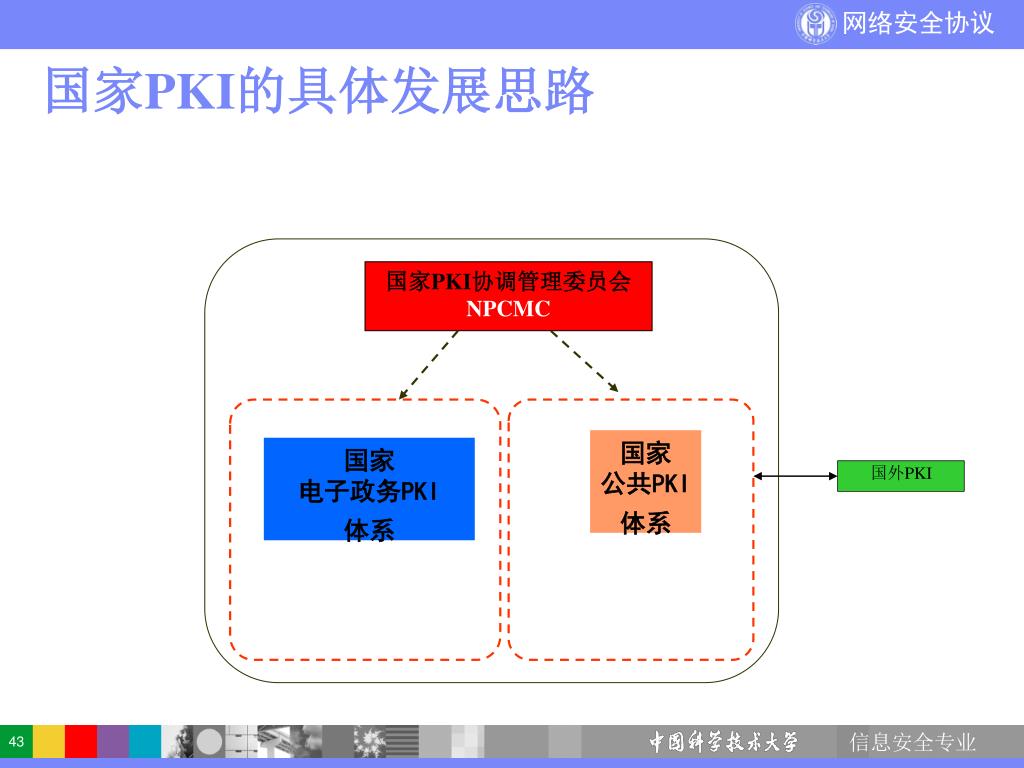 网络安全协议

国家PKI的具体发展思路

国家PKI协调管理委员会
NPCMC

国家
电子政务PKI
体系

国家
公共PKI
体系

国外PKI

43

中国科学技术大学

信息安全专业